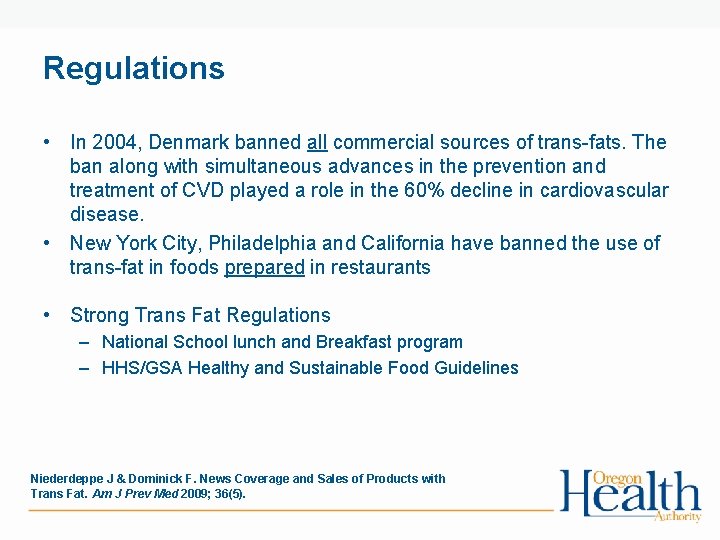 Regulations

• In 2004, Denmark banned all commercial sources of trans-fats. The ban along with simultaneous advances in the prevention and treatment of CVD played a role in the 60% decline in cardiovascular disease.
• New York City, Philadelphia and California have banned the use of trans-fat in foods prepared in restaurants

• Strong Trans Fat Regulations
– National School lunch and Breakfast program
– HHS/GSA Healthy and Sustainable Food Guidelines

Niederdeppe J & Dominick F. News Coverage and Sales of Products with Trans Fat. Am J Prev Med 2009; 36(5).

Oregon Health Authority